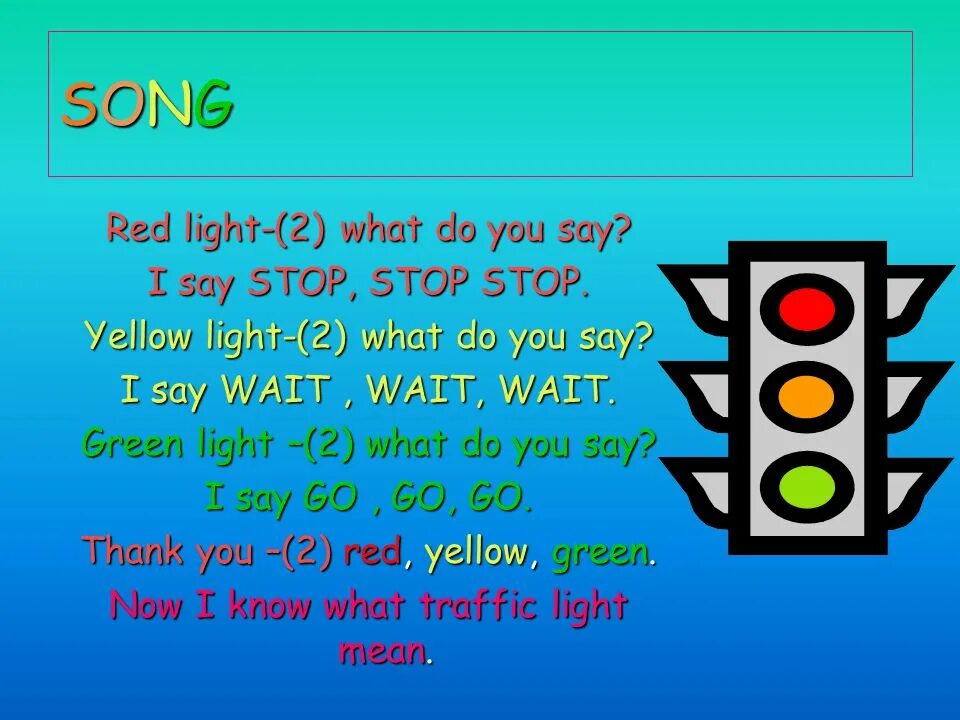 SONG

Red light-(2) what do you say?
I say STOP, STOP STOP.
Yellow light-(2) what do you say?
I say WAIT , WAIT, WAIT.
Green light –(2) what do you say?
I say GO , GO, GO.
Thank you –(2) red, yellow, green.
Now I know what traffic light mean.